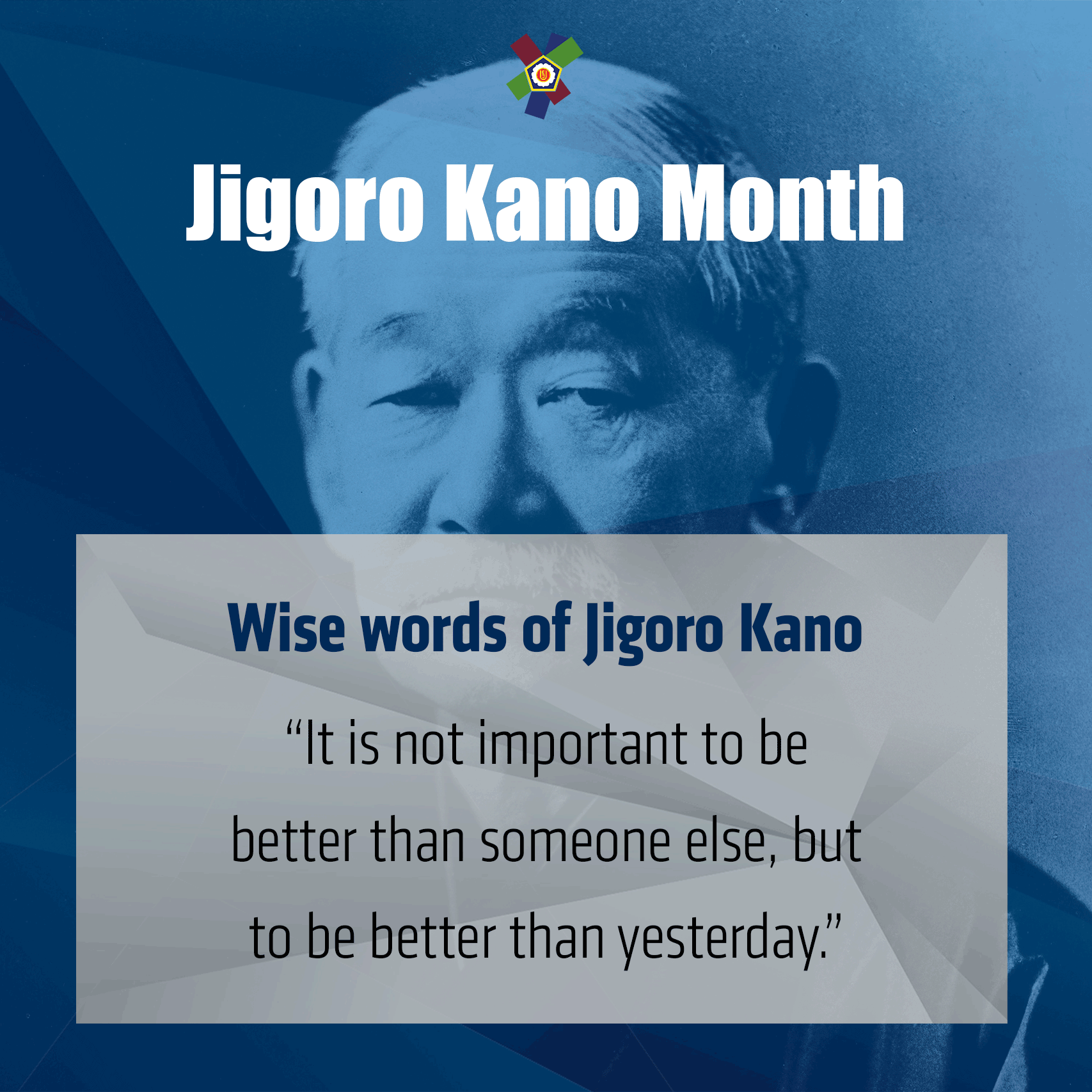 Jigoro Kano Month

Wise words of Jigoro Kano

“It is not important to be better than someone else, but to be better than yesterday.”